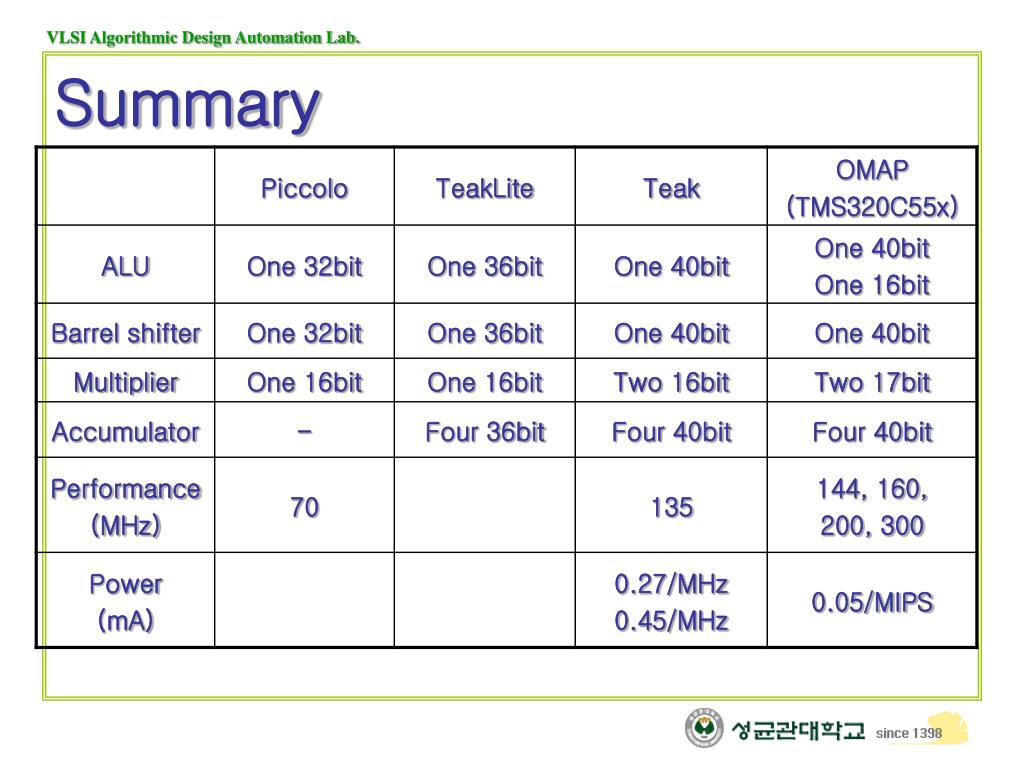 VLSI Algorithmic Design Automation Lab.

Summary

| | Piccolo | TeakLite | Teak | OMAP (TMS320C55x) |
|---|---|---|---|---|
| ALU | One 32bit | One 36bit | One 40bit | One 40bit One 16bit |
| Barrel shifter | One 32bit | One 36bit | One 40bit | One 40bit |
| Multiplier | One 16bit | One 16bit | Two 16bit | Two 17bit |
| Accumulator | - | Four 36bit | Four 40bit | Four 40bit |
| Performance (MHz) | 70 | | 135 | 144, 160, 200, 300 |
| Power (mA) | | | 0.27/MHz 0.45/MHz | 0.05/MIPS |

성균관대학교 since 1398